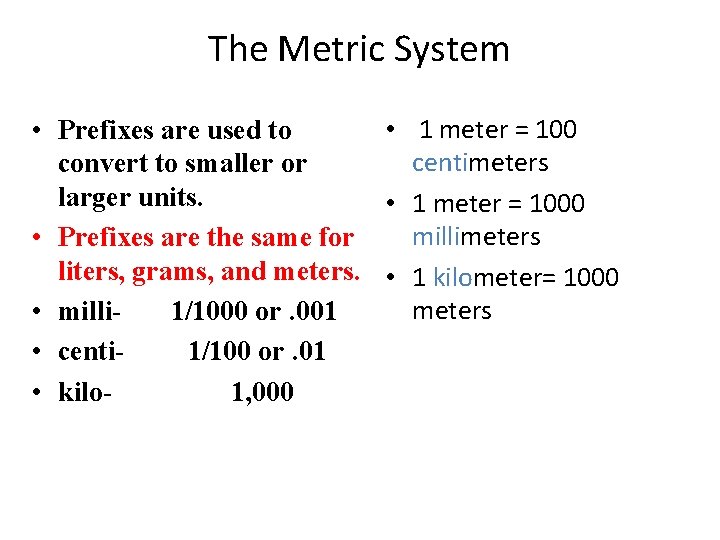 The Metric System

• Prefixes are used to convert to smaller or larger units.
• Prefixes are the same for liters, grams, and meters.
• milli- 1/1000 or .001
• centi- 1/100 or .01
• kilo- 1,000

• 1 meter = 100 centimeters
• 1 meter = 1000 millimeters
• 1 kilometer= 1000 meters